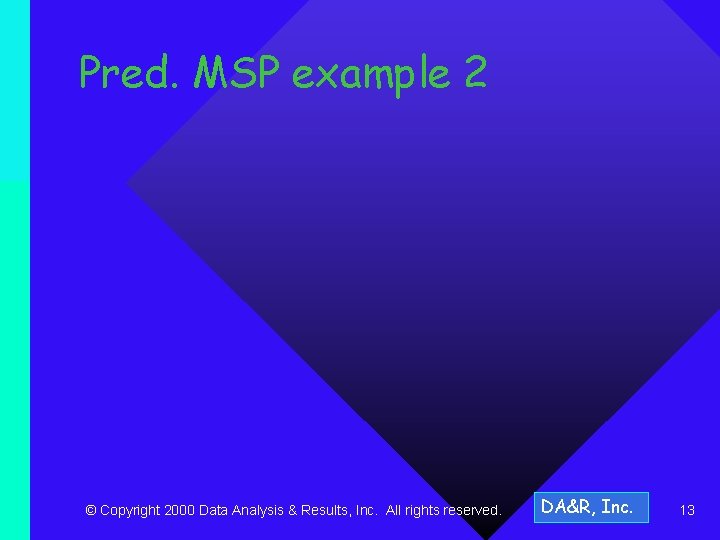 Pred. MSP example 2

© Copyright 2000 Data Analysis & Results, Inc. All rights reserved.

DA&R, Inc.

13